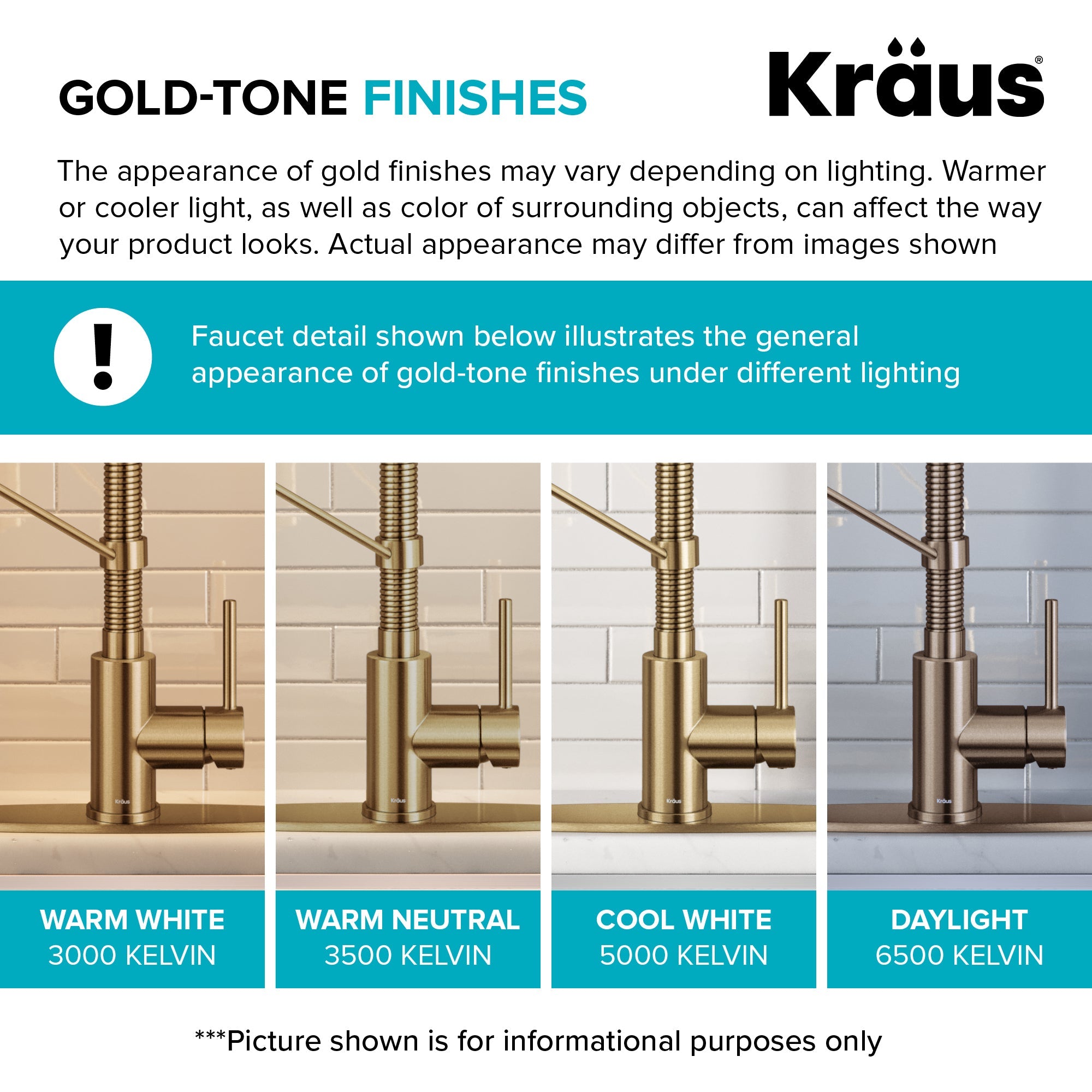 GOLD-TONE FINISHES

Kraus®

The appearance of gold finishes may vary depending on lighting. Warmer or cooler light, as well as color of surrounding objects, can affect the way your product looks. Actual appearance may differ from images shown

!

Faucet detail shown below illustrates the general appearance of gold-tone finishes under different lighting

Kraus

Kraus

Kraus

Kraus

WARM WHITE
3000 KELVIN

WARM NEUTRAL
3500 KELVIN

COOL WHITE
5000 KELVIN

DAYLIGHT
6500 KELVIN

***Picture shown is for informational purposes only